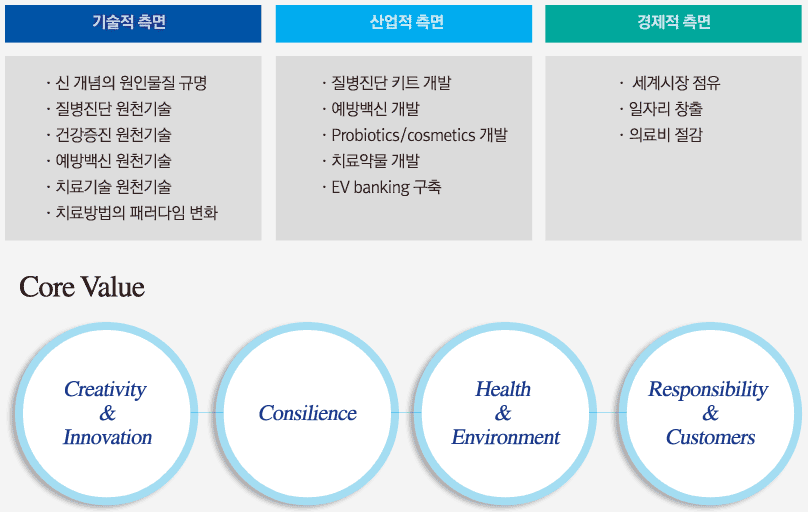 기술적 측면

· 신 개념의 원인물질 규명
· 질병진단 원천기술
· 건강증진 원천기술
· 예방백신 원천기술
· 치료기술 원천기술
· 치료방법의 패러다임 변화

산업적 측면

· 질병진단 키트 개발
· 예방백신 개발
· Probiotics/cosmetics 개발
· 치료약물 개발
· EV banking 구축

경제적 측면

· 세계시장 점유
· 일자리 창출
· 의료비 절감

Core Value

Creativity & Innovation

Consilience

Health & Environment

Responsibility & Customers